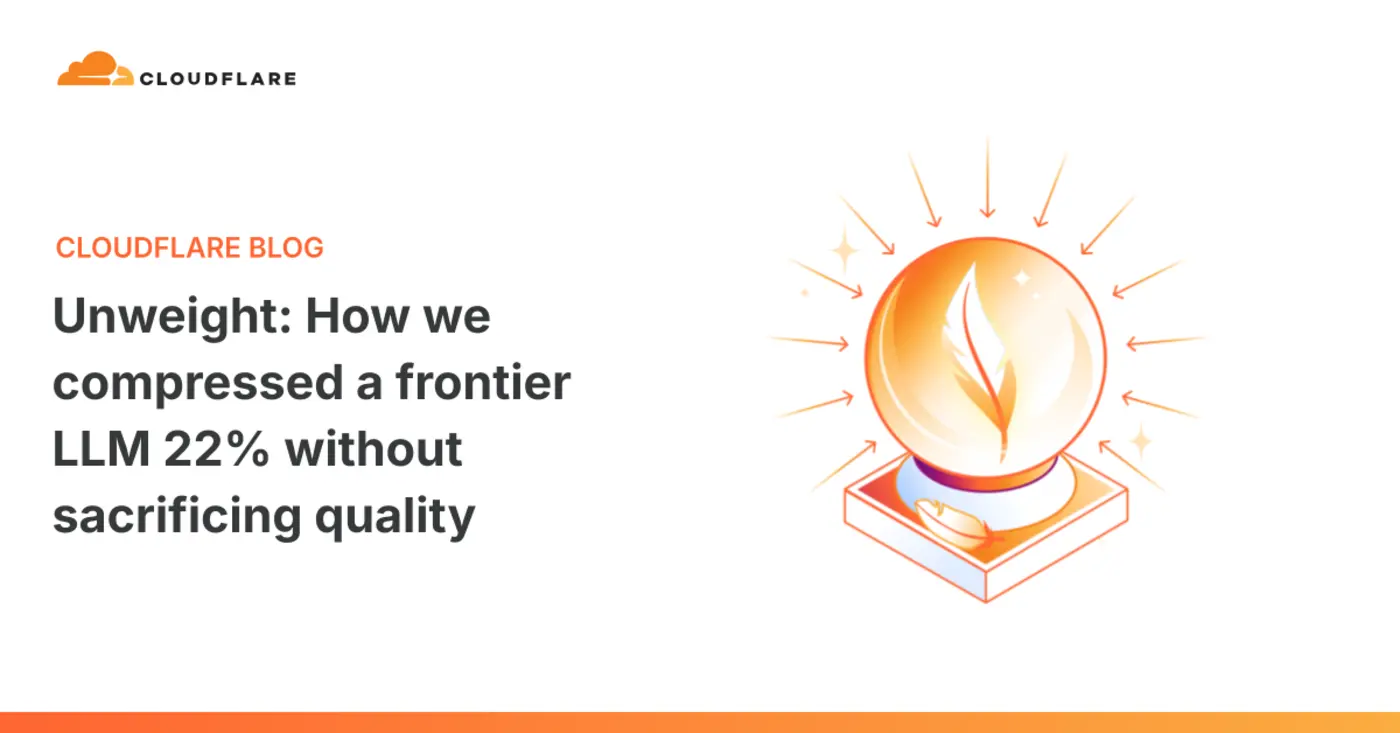 CLOUDFLARE

CLOUDFLARE BLOG

Unweight: How we compressed a frontier LLM 22% without sacrificing quality